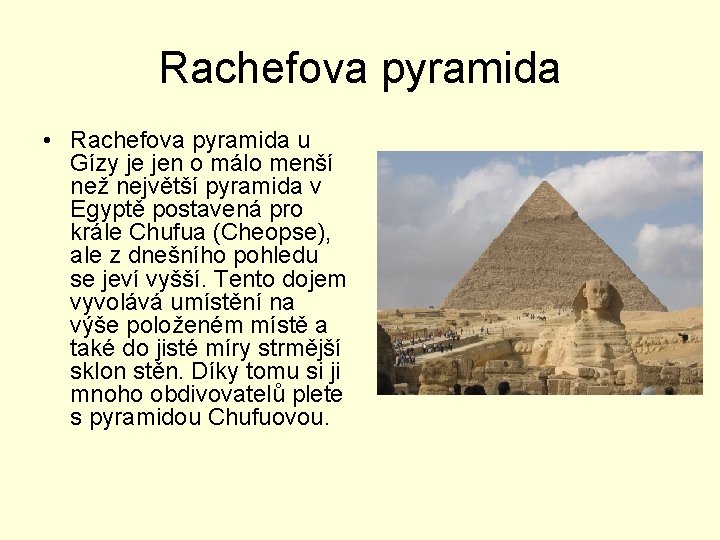 Rachefova pyramida

• Rachefova pyramida u Gízy je jen o málo menší než největší pyramida v Egyptě postavená pro krále Chufua (Cheopse), ale z dnešního pohledu se jeví vyšší. Tento dojem vyvolává umístění na výše položeném místě a také do jisté míry strmější sklon stěn. Díky tomu si ji mnoho obdivovatelů plete s pyramidou Chufuovou.